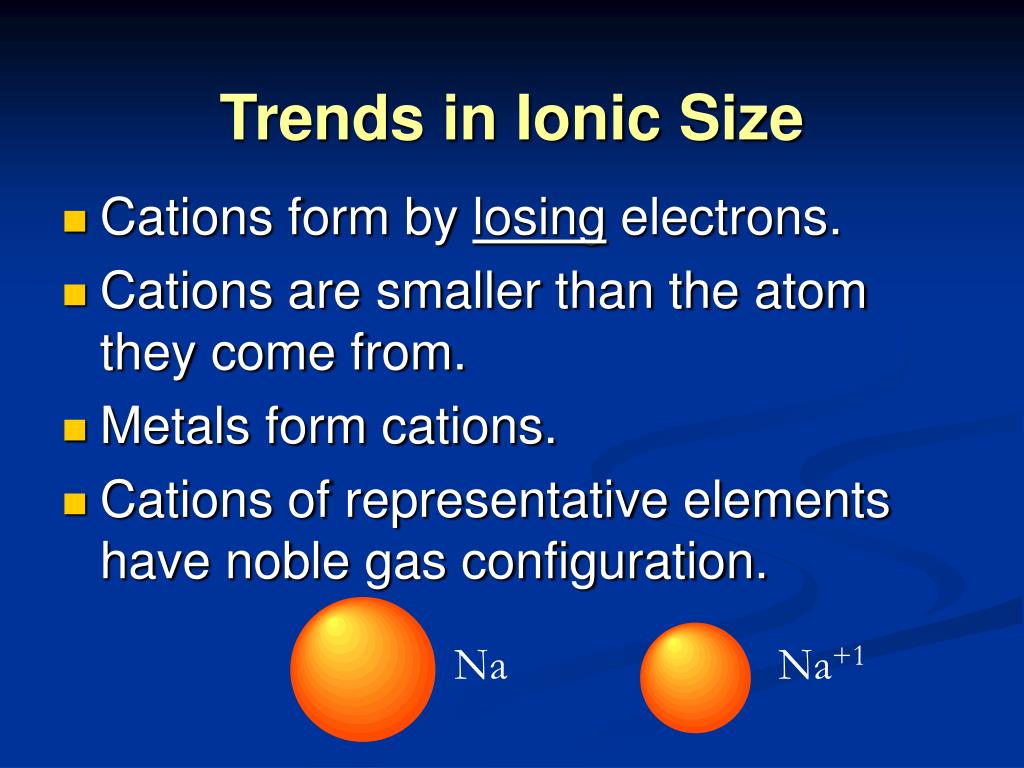 Trends in Ionic Size

Cations form by losing electrons.

Cations are smaller than the atom they come from.

Metals form cations.

Cations of representative elements have noble gas configuration.

Na

$Na^{+1}$